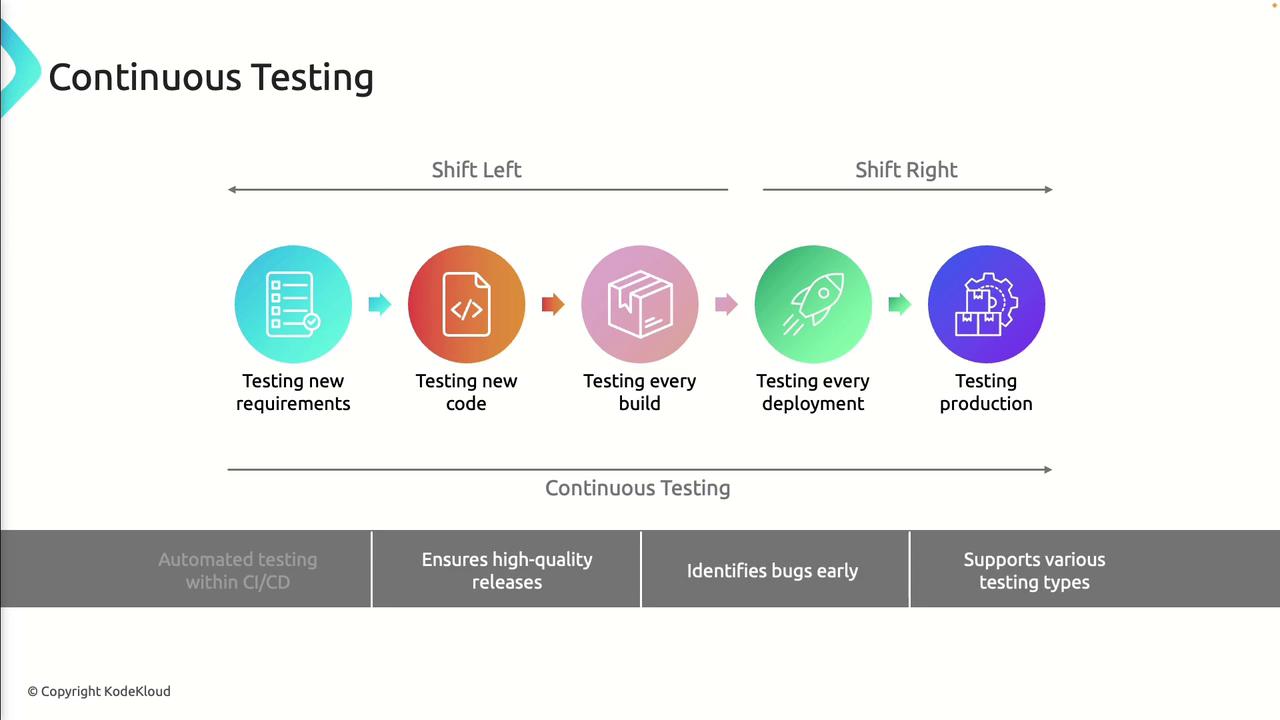 Continuous Testing

Shift Left

Shift Right

Testing new requirements

Testing new code

Testing every build

Testing every deployment

Testing production

Continuous Testing

Automated testing within CI/CD

Ensures high-quality releases

Identifies bugs early

Supports various testing types

© Copyright KodeKloud